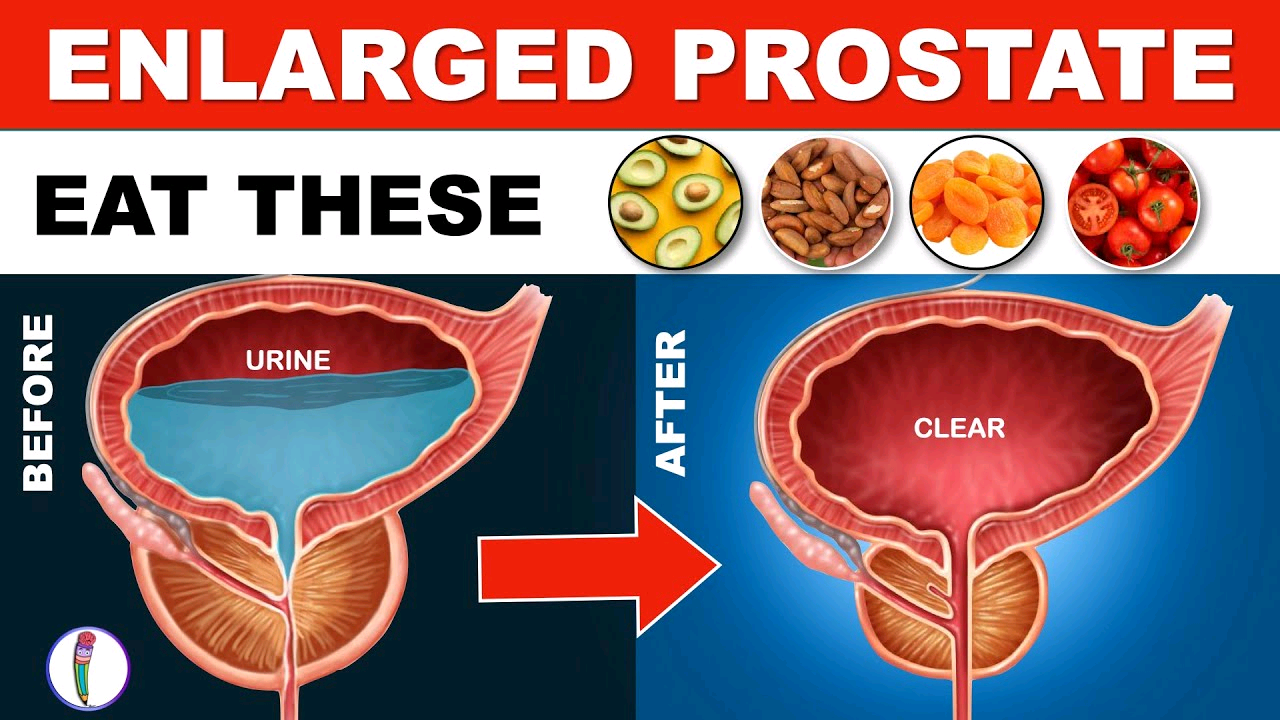 ENLARGED PROSTATE

EAT THESE

BEFORE

URINE

AFTER

CLEAR